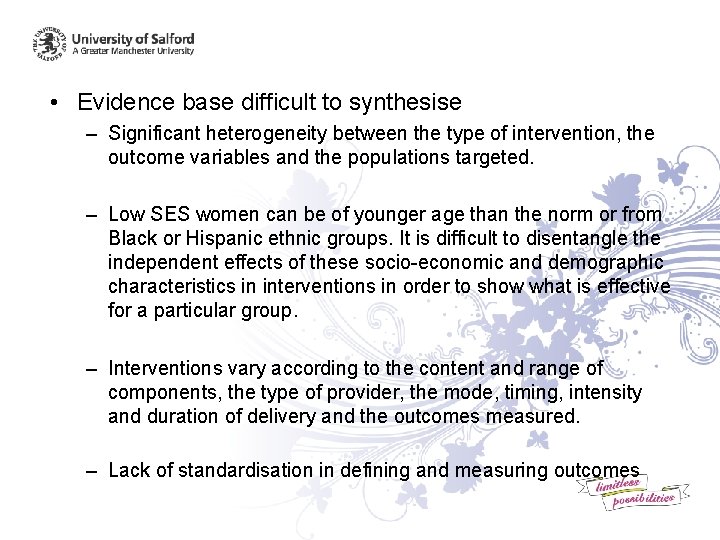 THE UNIVERSITY OF SALFORD

University of Salford
A Greater Manchester University

• Evidence base difficult to synthesise

– Significant heterogeneity between the type of intervention, the outcome variables and the populations targeted.

– Low SES women can be of younger age than the norm or from Black or Hispanic ethnic groups. It is difficult to disentangle the independent effects of these socio-economic and demographic characteristics in interventions in order to show what is effective for a particular group.

– Interventions vary according to the content and range of components, the type of provider, the mode, timing, intensity and duration of delivery and the outcomes measured.

– Lack of standardisation in defining and measuring outcomes

limitless possibilities